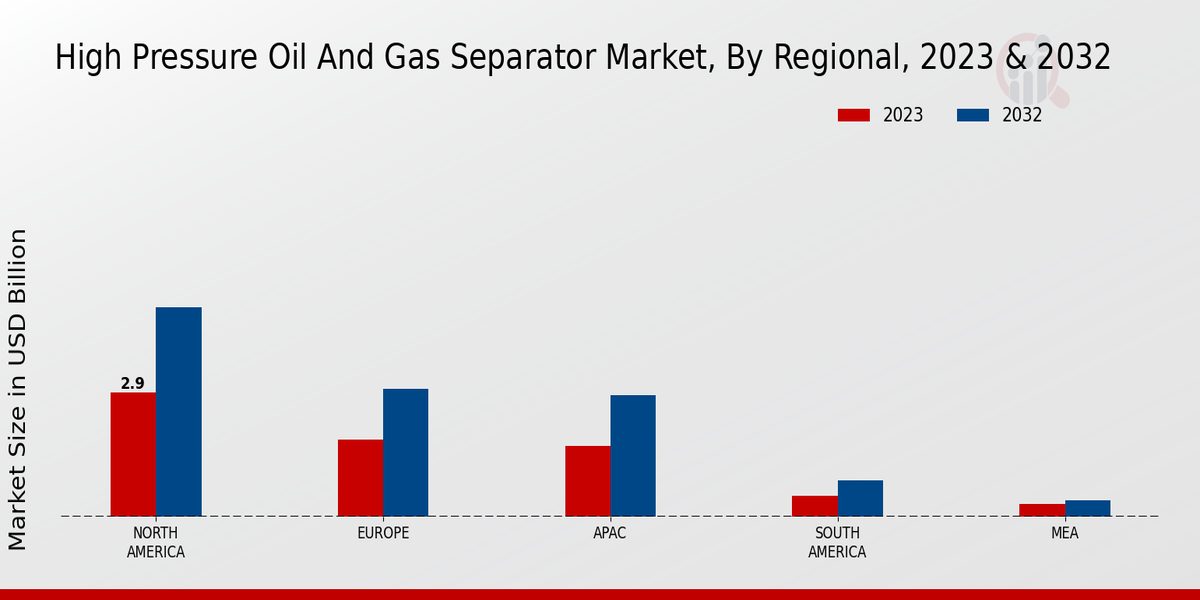 High Pressure Oil And Gas Separator Market, By Regional, 2023 & 2032

2023
2032

Market Size in USD Billion

2.9

NORTH AMERICA
EUROPE
APAC
SOUTH AMERICA
MEA